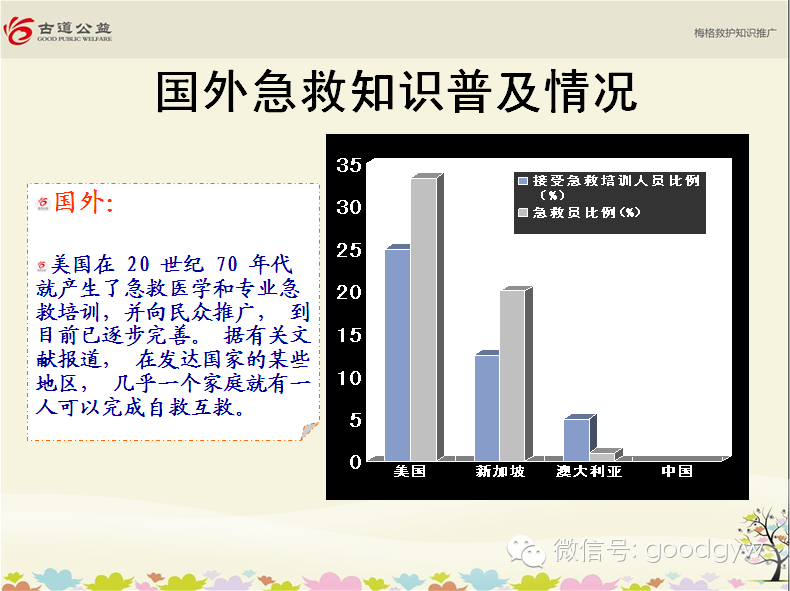 古道公益
GOOD PUBLIC WELFARE

梅格救护知识推广

国外急救知识普及情况

国外:

美国在 20 世纪 70 年代就产生了急救医学和专业急救培训，并向民众推广， 到目前已逐步完善。 据有关文献报道， 在发达国家的某些地区， 几乎一个家庭就有一人可以完成自救互救。

35
30
25
20
15
10
5
0

接受急救培训人员比例（%）
急救员比例(%)

美国
新加坡
澳大利亚
中国

微信号: goodgyw